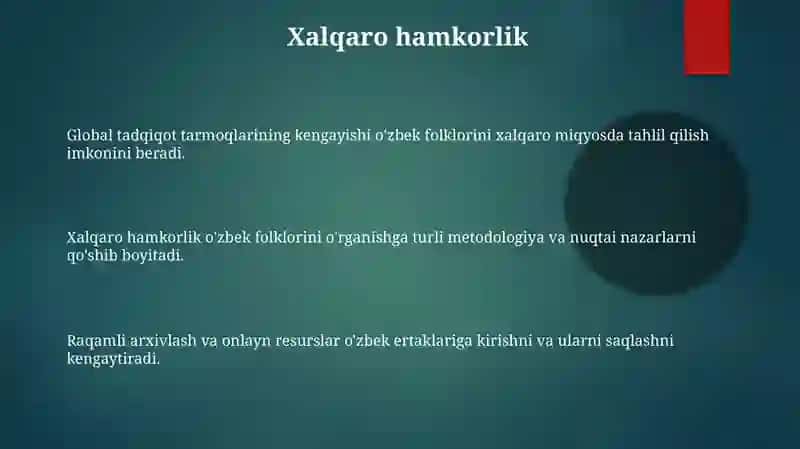 Xalqaro hamkorlik

Global tadqiqot tarmoqlarining kengayishi o'zbek folklorini xalqaro miqyosda tahlil qilish imkonini beradi.

Xalqaro hamkorlik o'zbek folklorini o'rganishga turli metodologiya va nuqtai nazarlarni qo'shib boyitadi.

Raqamli arxivlash va onlayn resurslar o'zbek ertaklariga kirishni va ularni saqlashni kengaytiradi.